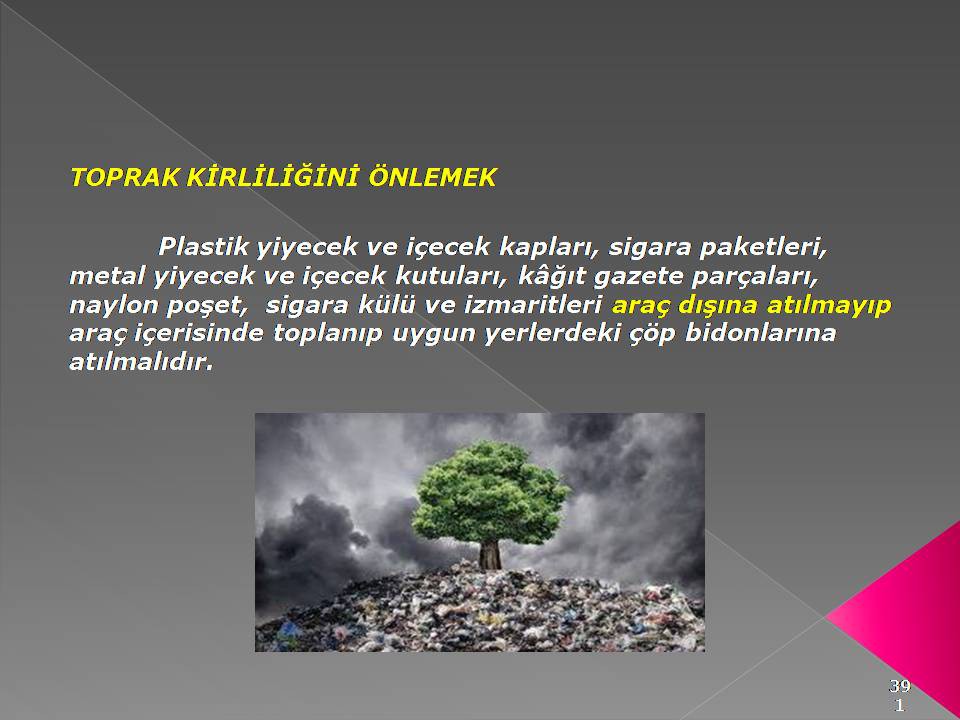 TOPRAK KİRLİLİĞİNİ ÖNLEMEK

Plastik yiyecek ve içecek kapları, sigara paketleri, metal yiyecek ve içecek kutuları, kâğıt gazete parçaları, naylon poşet, sigara külü ve izmaritleri araç dışına atılmayıp araç içerisinde toplanıp uygun yerlerdeki çöp bidonlarına atılmalıdır.

39
1